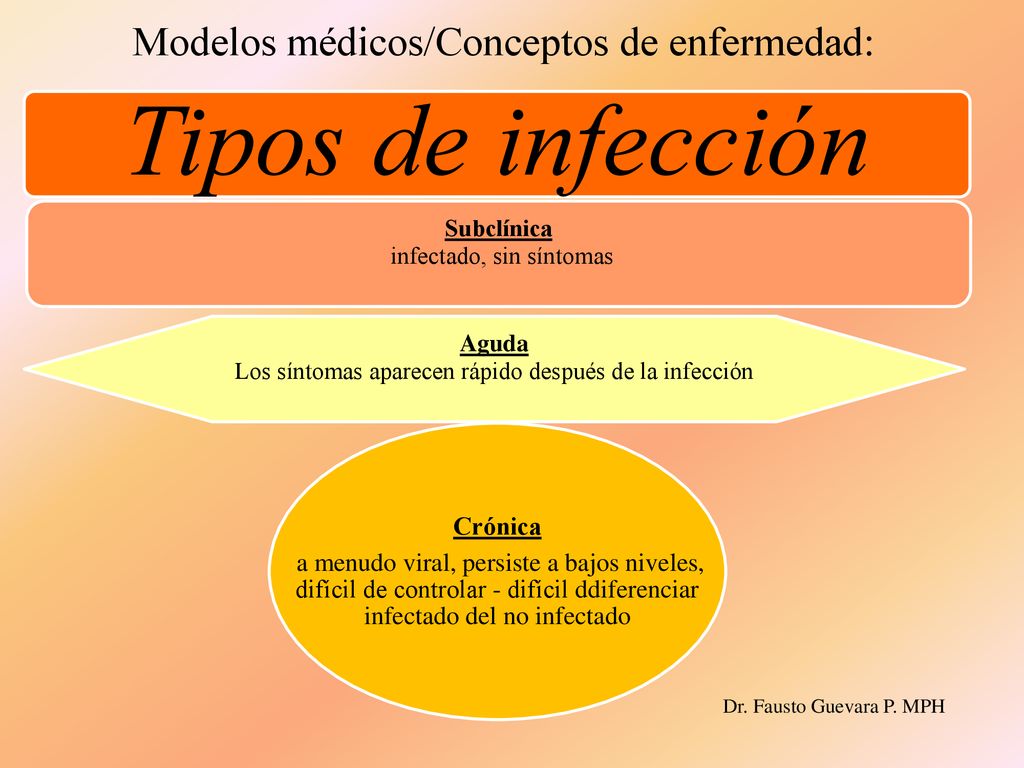 Modelos médicos/Conceptos de enfermedad:

Tipos de infección

Subclínica
infectado, sin síntomas

Aguda
Los síntomas aparecen rápido después de la infección

Crónica
a menudo viral, persiste a bajos niveles, difícil de controlar - difícil ddiferenciar infectado del no infectado

Dr. Fausto Guevara P. MPH